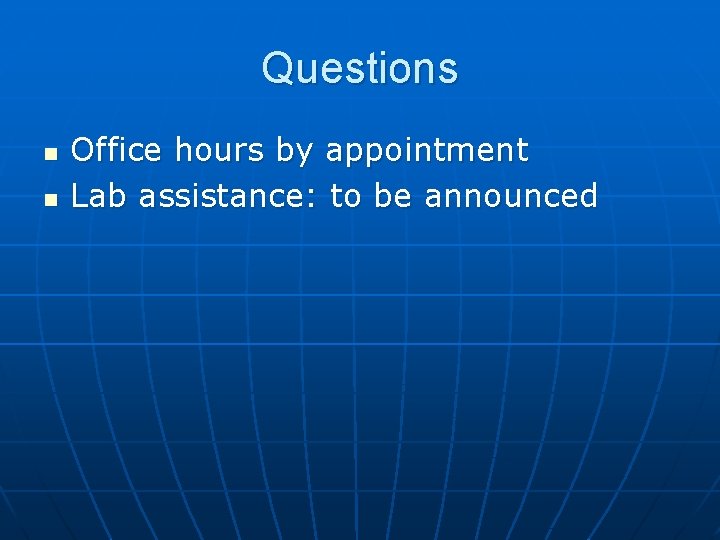 Questions

- Office hours by appointment
- Lab assistance: to be announced